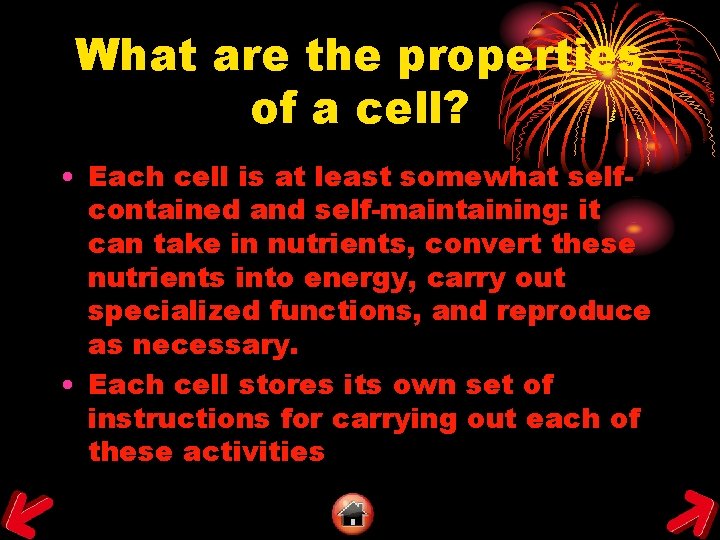 What are the properties of a cell?

• Each cell is at least somewhat self-contained and self-maintaining: it can take in nutrients, convert these nutrients into energy, carry out specialized functions, and reproduce as necessary.
• Each cell stores its own set of instructions for carrying out each of these activities